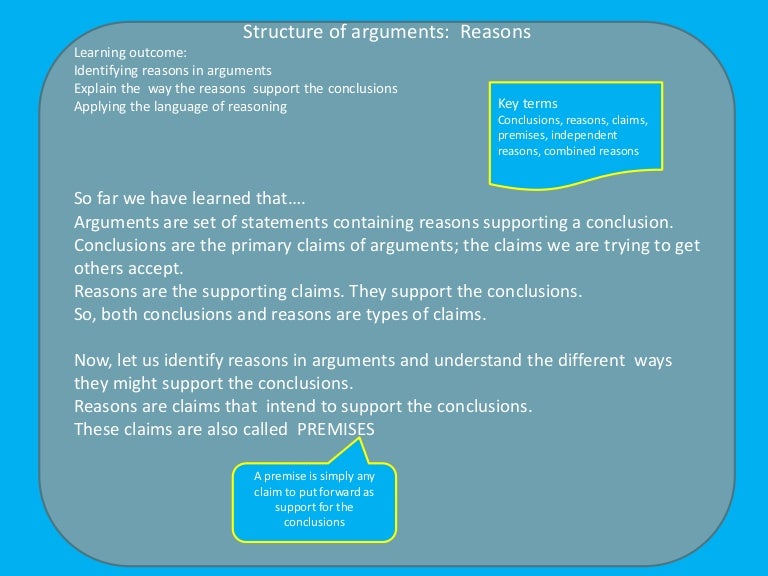 Structure of arguments: Reasons

Learning outcome:
Identifying reasons in arguments
Explain the way the reasons support the conclusions
Applying the language of reasoning

Key terms
Conclusions, reasons, claims, premises, independent reasons, combined reasons

So far we have learned that….
Arguments are set of statements containing reasons supporting a conclusion.
Conclusions are the primary claims of arguments; the claims we are trying to get others accept.
Reasons are the supporting claims. They support the conclusions.
So, both conclusions and reasons are types of claims.

Now, let us identify reasons in arguments and understand the different ways they might support the conclusions.
Reasons are claims that intend to support the conclusions.
These claims are also called PREMISES

A premise is simply any claim to put forward as support for the conclusions